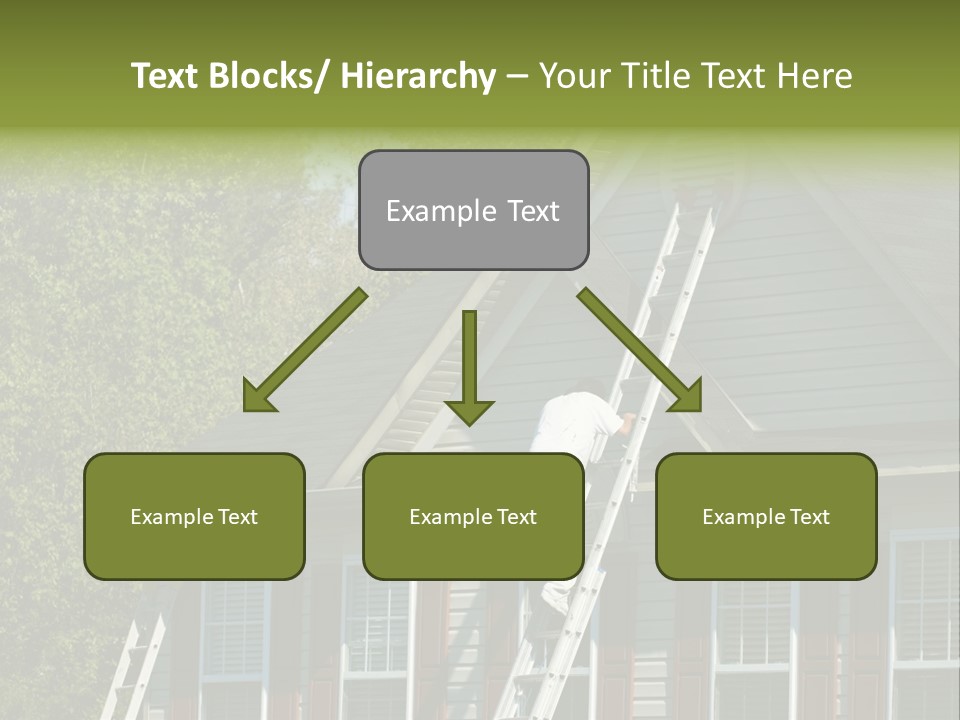 Text Blocks/ Hierarchy – Your Title Text Here

Example Text

Example Text

Example Text

Example Text